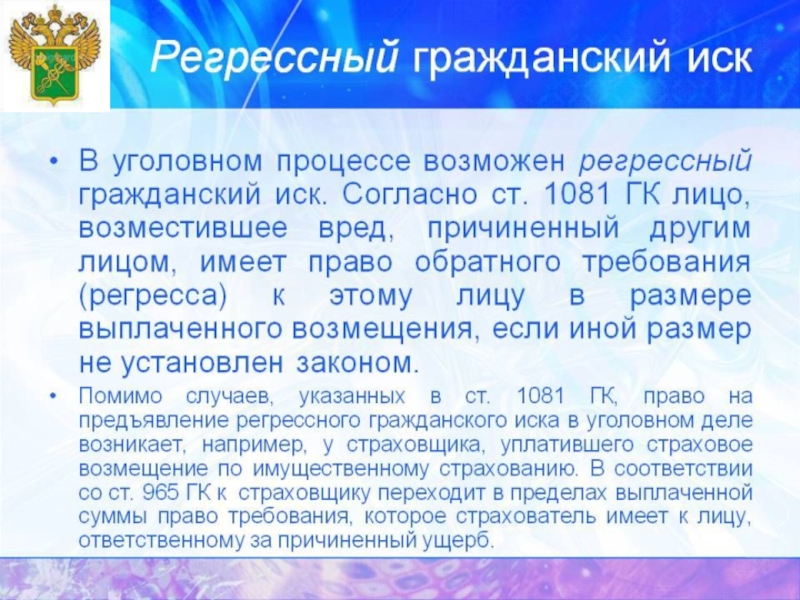 Регрессный гражданский иск

• В уголовном процессе возможен регрессный гражданский иск. Согласно ст. 1081 ГК лицо, возместившее вред, причиненный другим лицом, имеет право обратного требования (регресса) к этому лицу в размере выплаченного возмещения, если иной размер не установлен законом.

• Помимо случаев, указанных в ст. 1081 ГК, право на предъявление регрессного гражданского иска в уголовном деле возникает, например, у страховщика, уплатившего страховое возмещение по имущественному страхованию. В соответствии со ст. 965 ГК к страховщику переходит в пределах выплаченной суммы право требования, которое страхователь имеет к лицу, ответственному за причиненный ущерб.